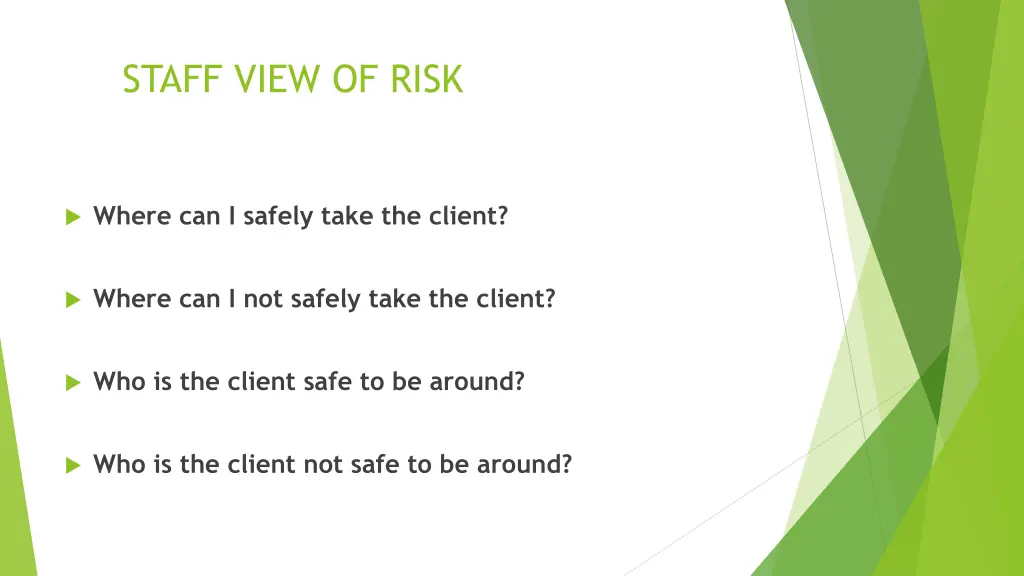 STAFF VIEW OF RISK

Where can I safely take the client?

Where can I not safely take the client?

Who is the client safe to be around?

Who is the client not safe to be around?